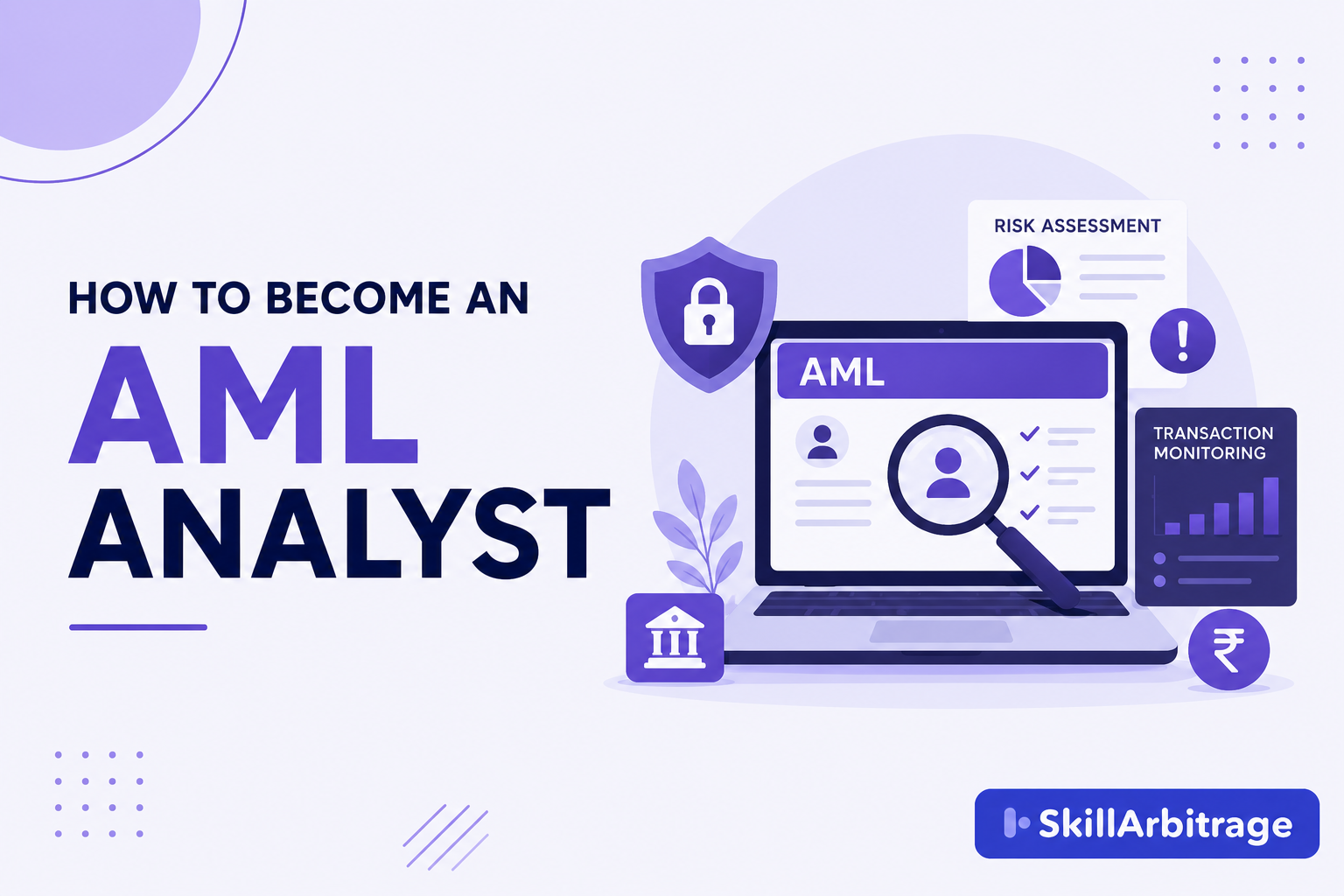 HOW TO BECOME AN
AML
ANALYST

RISK ASSESSMENT

AML

TRANSACTION MONITORING

₹

SkillArbitrage